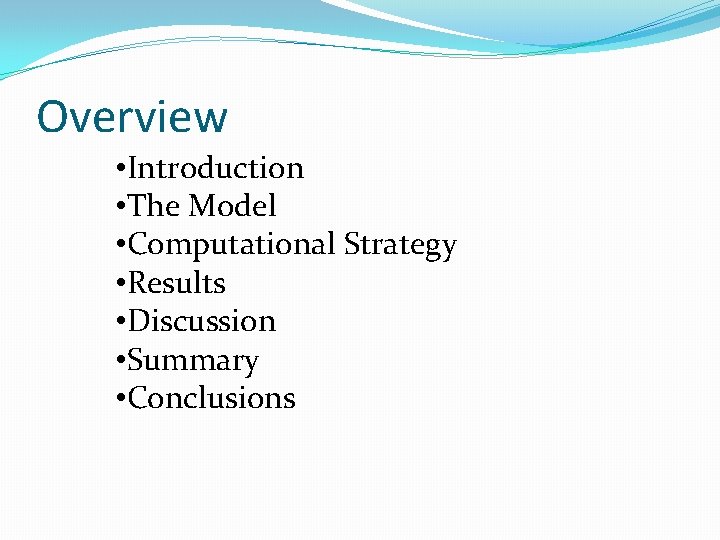 Overview

•Introduction
•The Model
•Computational Strategy
•Results
•Discussion
•Summary
•Conclusions